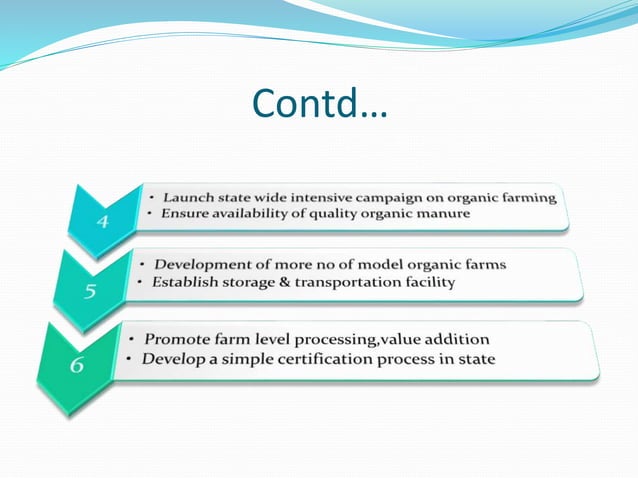 Contd…

4

• Launch state wide intensive campaign on organic farming
• Ensure availability of quality organic manure

5

• Development of more no of model organic farms
• Establish storage & transportation facility

6

• Promote farm level processing,value addition
• Develop a simple certification process in state